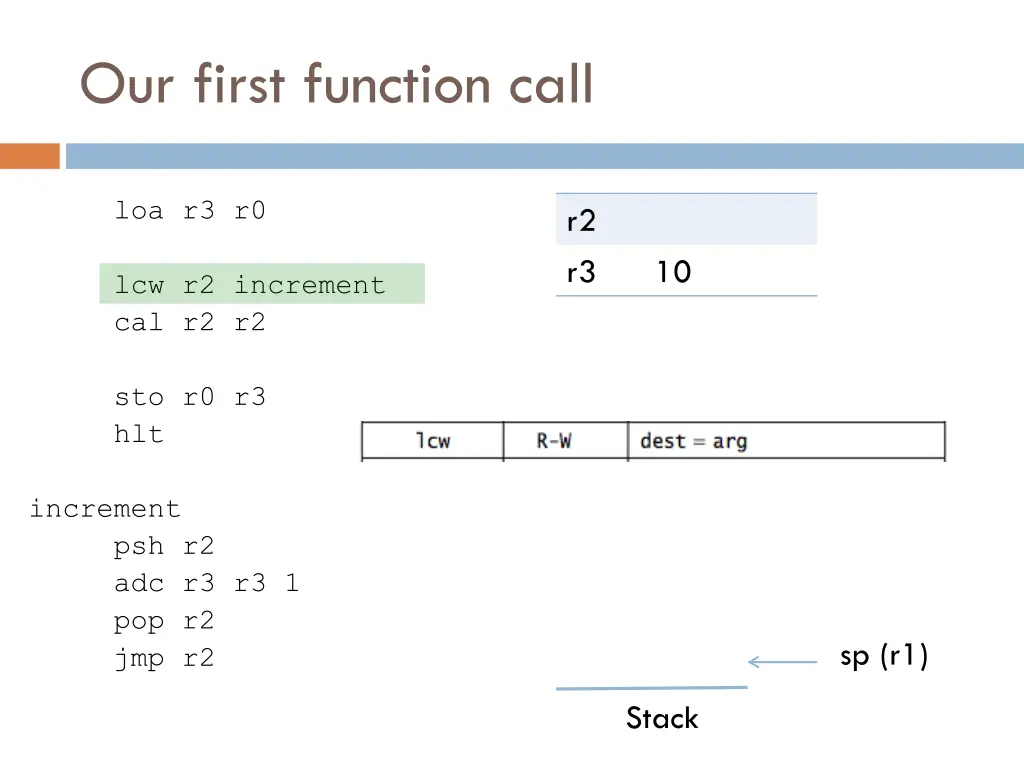 Our first function call

loa r3 r0

lcw r2 increment
cal r2 r2

sto r0 r3
hlt

increment
psh r2
adc r3 r3 1
pop r2
jmp r2

| r2 | |
|---|---|
| r3 | 10 |

| lcw | R-W | dest = arg |
|---|---|---|

sp (r1)

Stack